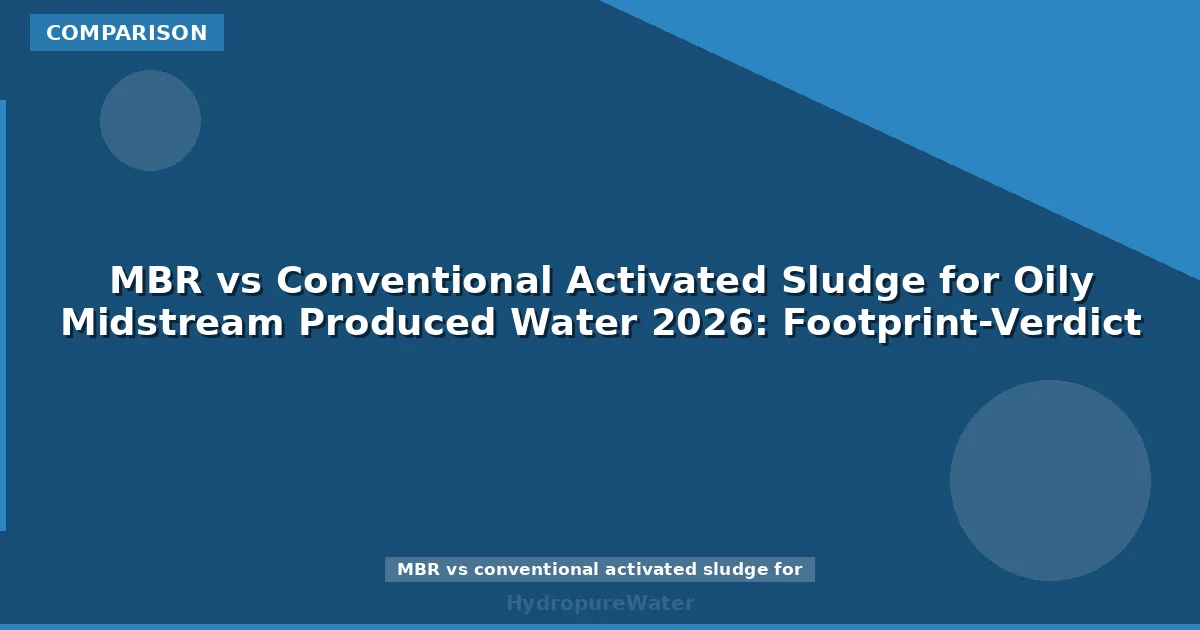 COMPARISON

MBR vs Conventional Activated Sludge for Oily Midstream Produced Water 2026: Footprint-Verdict

MBR vs conventional activated sludge for

HydropureWater